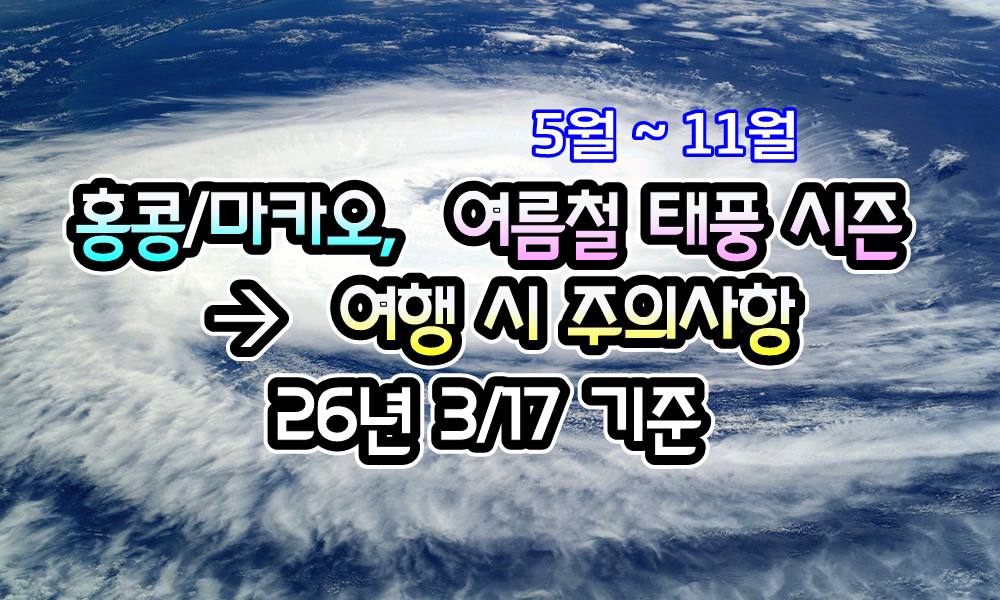 5월 ~ 11월

홍콩/마카오, 여름철 태풍 시즌

→ 여행 시 주의사항

26년 3/17 기준